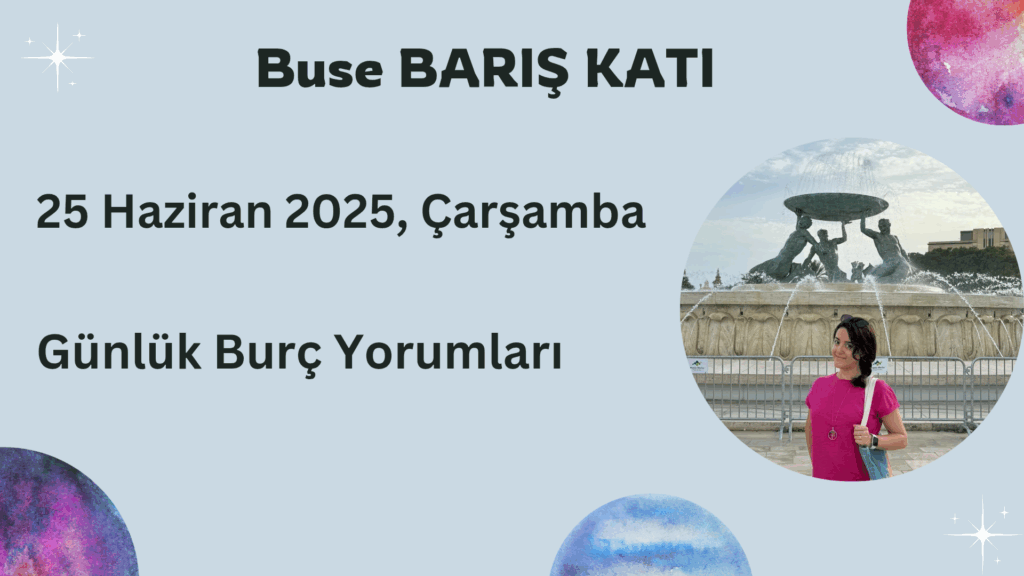 Buse BARIŞ KATI

25 Haziran 2025, Çarşamba

Günlük Burç Yorumları